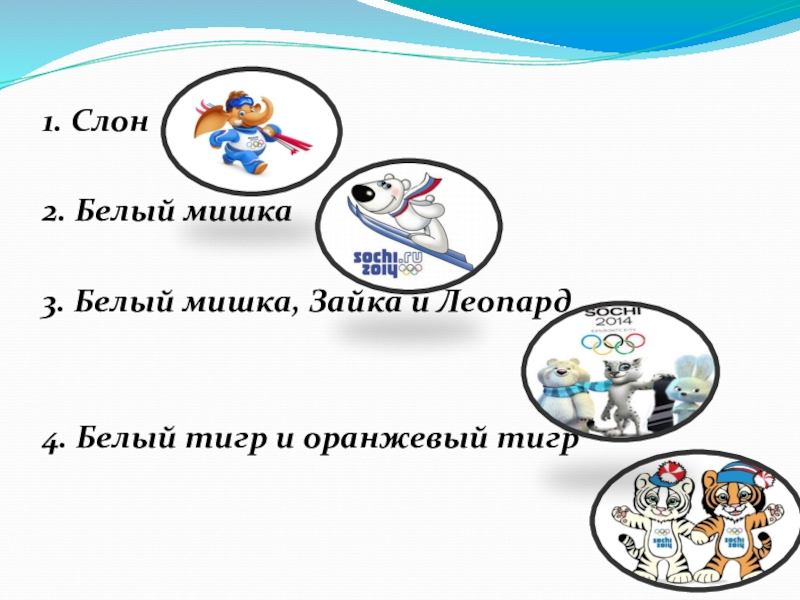 1. Слон

2. Белый мишка

sochi.ru 2014

3. Белый мишка, Зайка и Леопард

SOCHI 2014

4. Белый тигр и оранжевый тигр

sochi 2014

sochi 2014